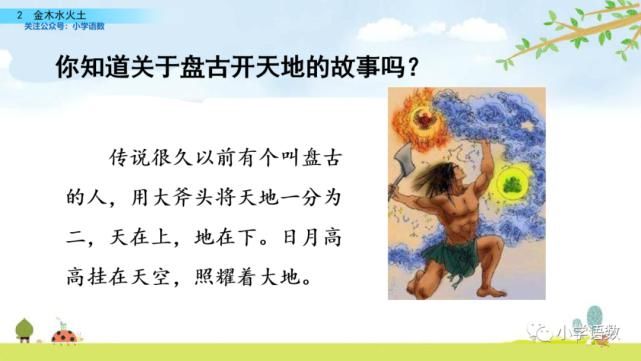 2 金木水火土
关注公众号：小学语数

你知道关于盘古开天地的故事吗？

传说很久以前有个叫盘古的人，用大斧头将天地一分为二，天在上，地在下。日月高高挂在天空，照耀着大地。

小学语数